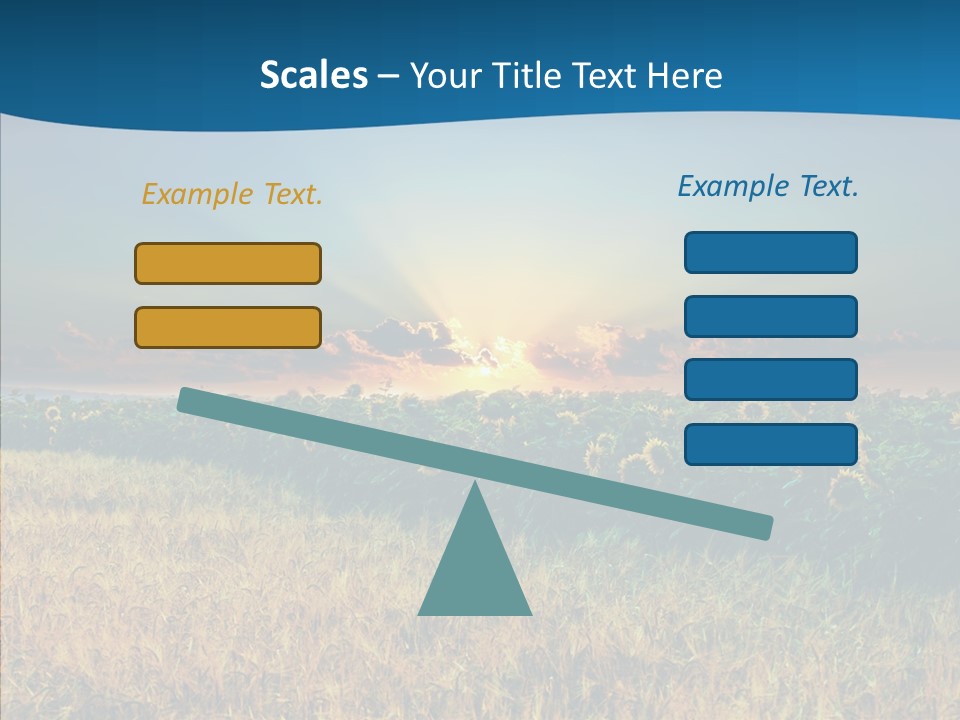 Scales – Your Title Text Here

Example Text.

Example Text.